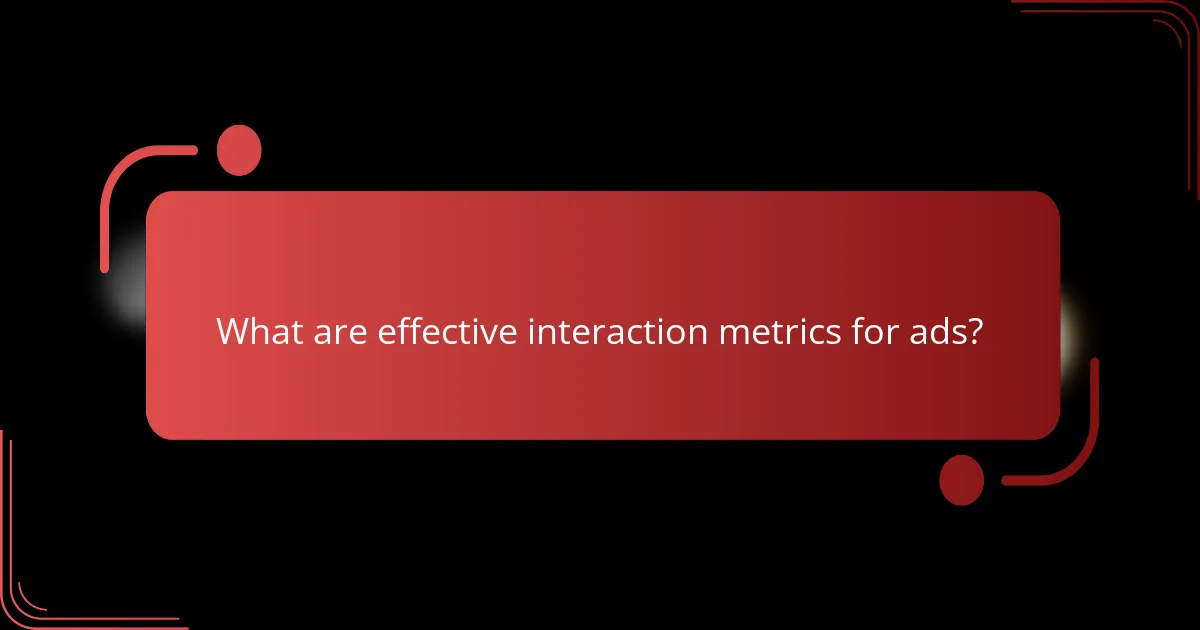 What are effective interaction metrics for ads?